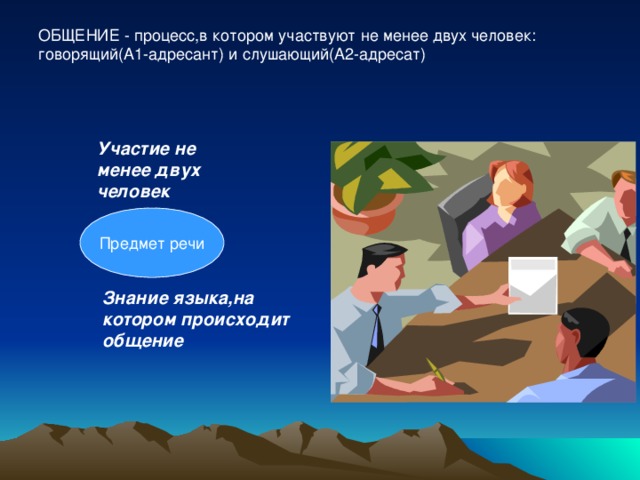 ОБЩЕНИЕ - процесс,в котором участвуют не менее двух человек: говорящий(А1-адресант) и слушающий(А2-адресат)

Участие не менее двух человек

Предмет речи

Знание языка,на котором происходит общение